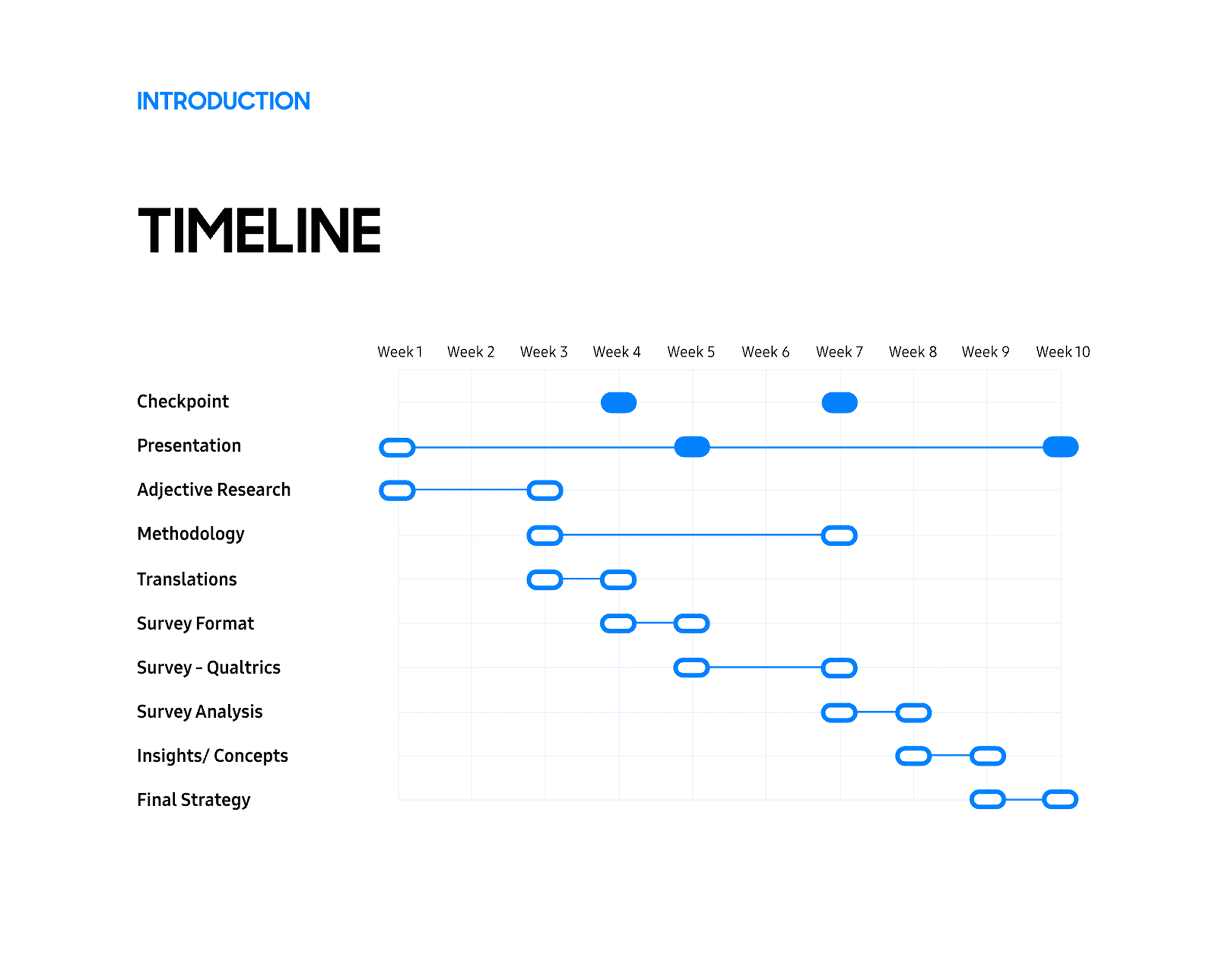 INTRODUCTION

TIMELINE

Week 1 Week 2 Week 3 Week 4 Week 5 Week 6 Week 7 Week 8 Week 9 Week 10

Checkpoint
Presentation
Adjective Research
Methodology
Translations
Survey Format
Survey - Qualtrics
Survey Analysis
Insights/ Concepts
Final Strategy